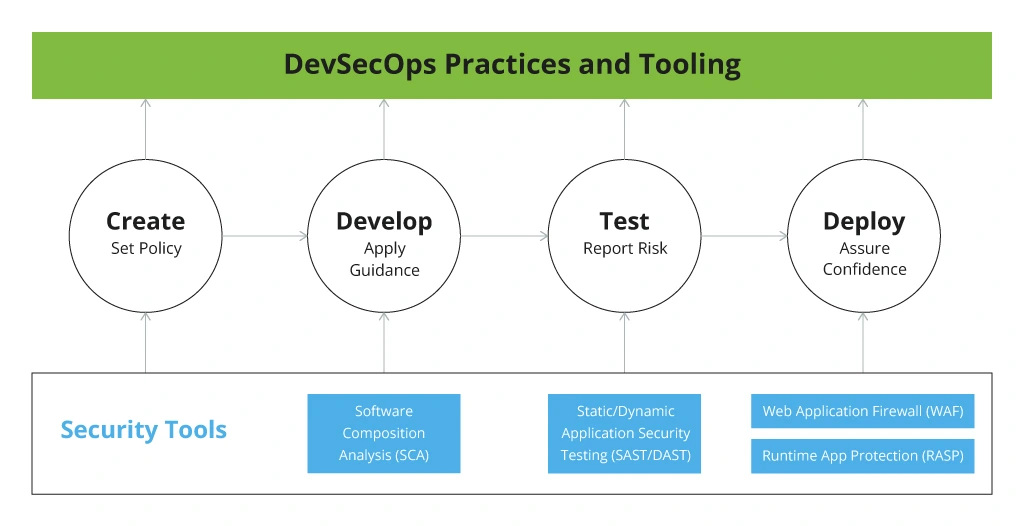 DevSecOps Practices and Tooling

Create
Set Policy

Develop
Apply Guidance

Test
Report Risk

Deploy
Assure Confidence

Security Tools

Software Composition Analysis (SCA)

Static/Dynamic Application Security Testing (SAST/DAST)

Web Application Firewall (WAF)

Runtime App Protection (RASP)